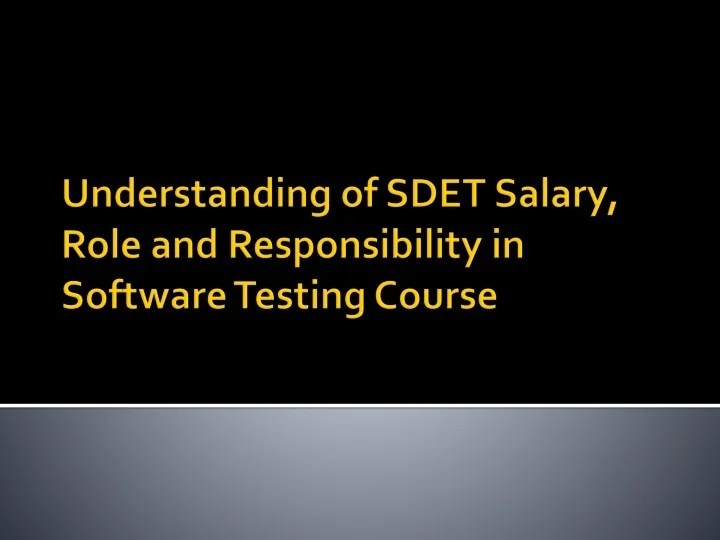 Understanding of SDET Salary, Role and Responsibility in Software Testing Course